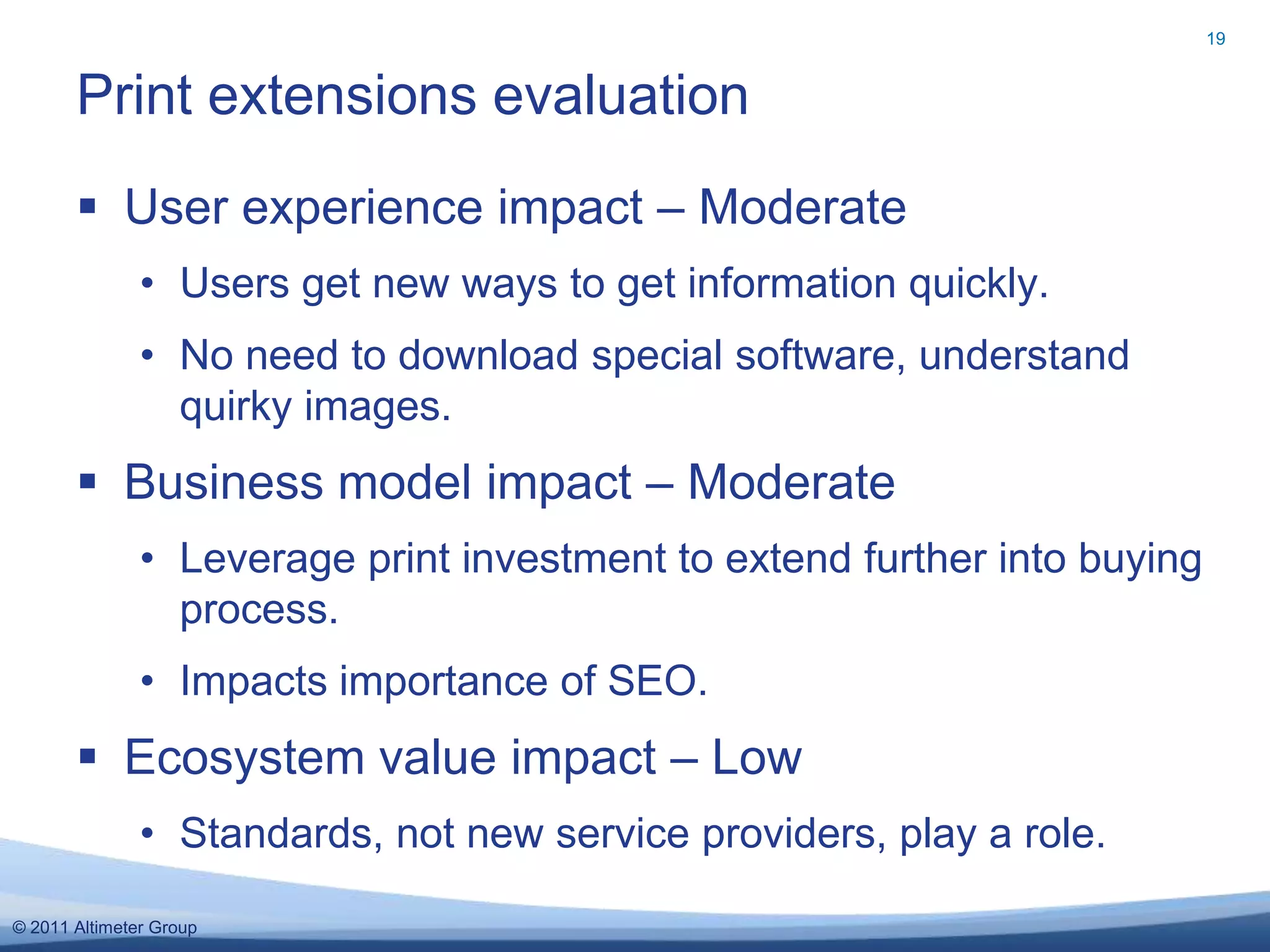 19

Print extensions evaluation

▪ User experience impact – Moderate

• Users get new ways to get information quickly.

• No need to download special software, understand quirky images.

▪ Business model impact – Moderate

• Leverage print investment to extend further into buying process.

• Impacts importance of SEO.

▪ Ecosystem value impact – Low

• Standards, not new service providers, play a role.

© 2011 Altimeter Group